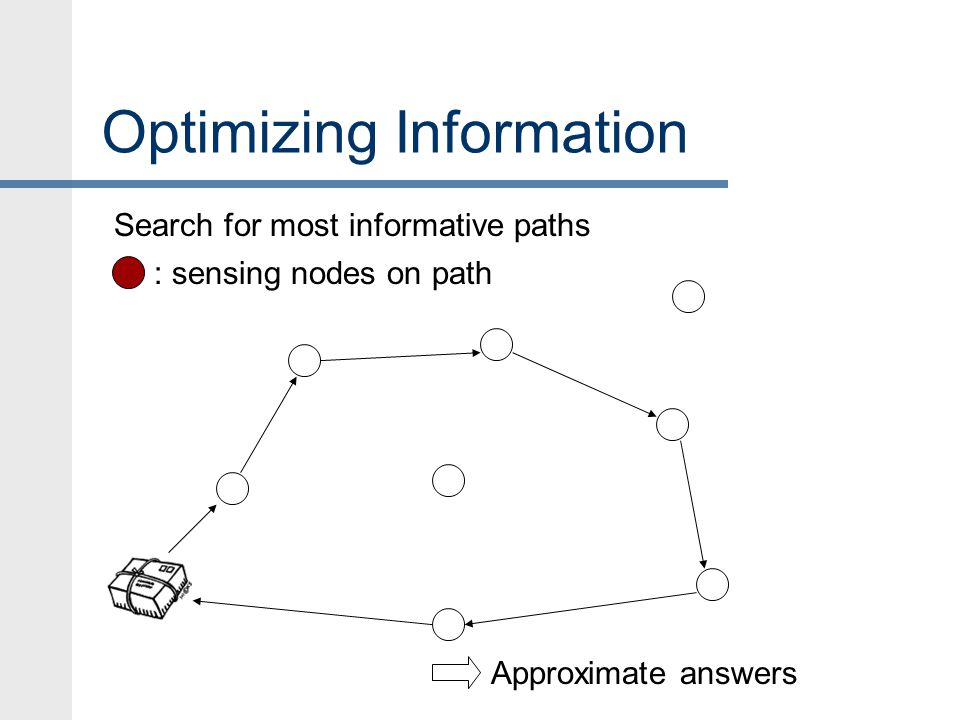 Optimizing Information

Search for most informative paths

: sensing nodes on path

Approximate answers